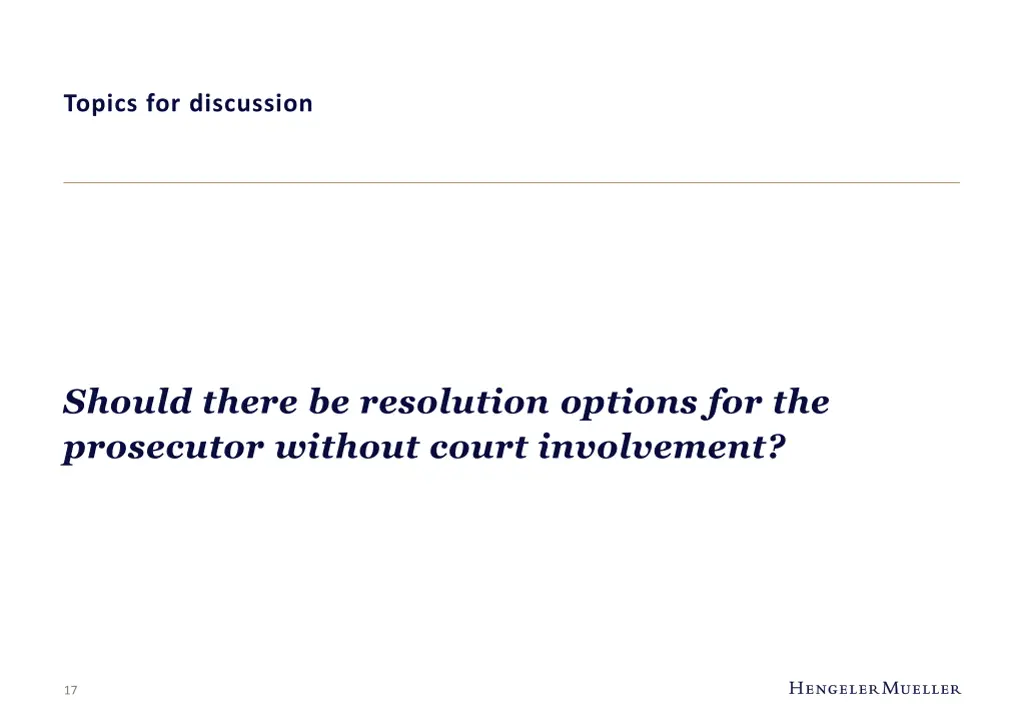 Topics for discussion

Should there be resolution options for the prosecutor without court involvement?

17

HENGELER MUELLER